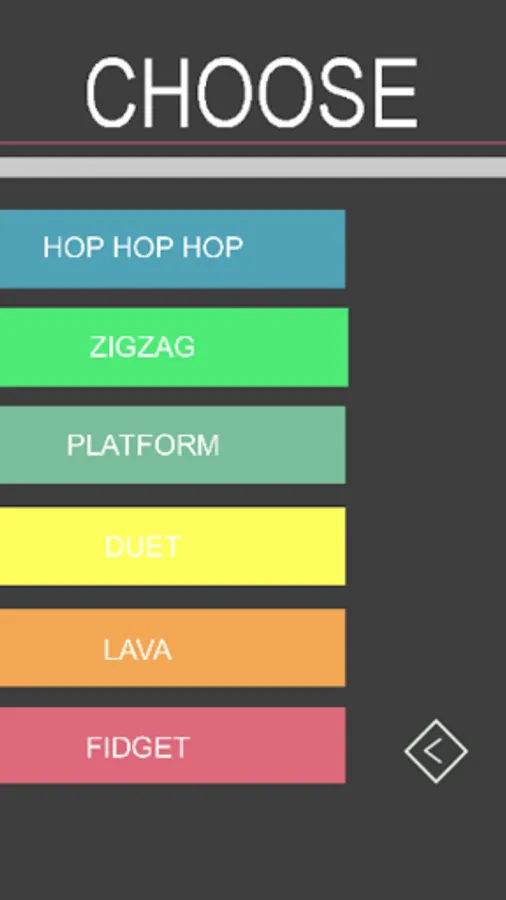 CHOOSE

HOP HOP HOP

ZIGZAG

PLATFORM

DUET

LAVA

FIDGET